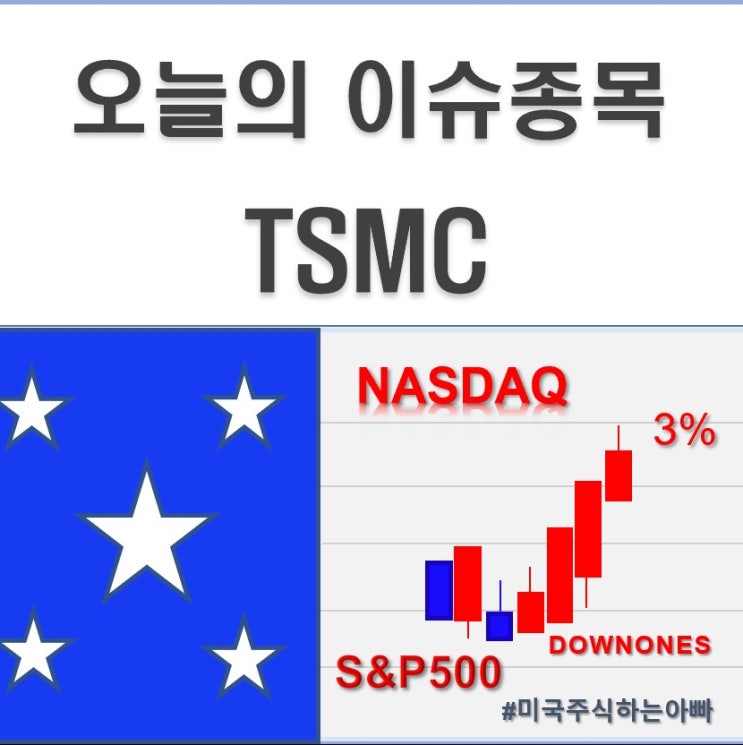 오늘의 이슈종목
TSMC

NASDAQ
3%
DOWNONES
S&P500
#미국주식하는아빠